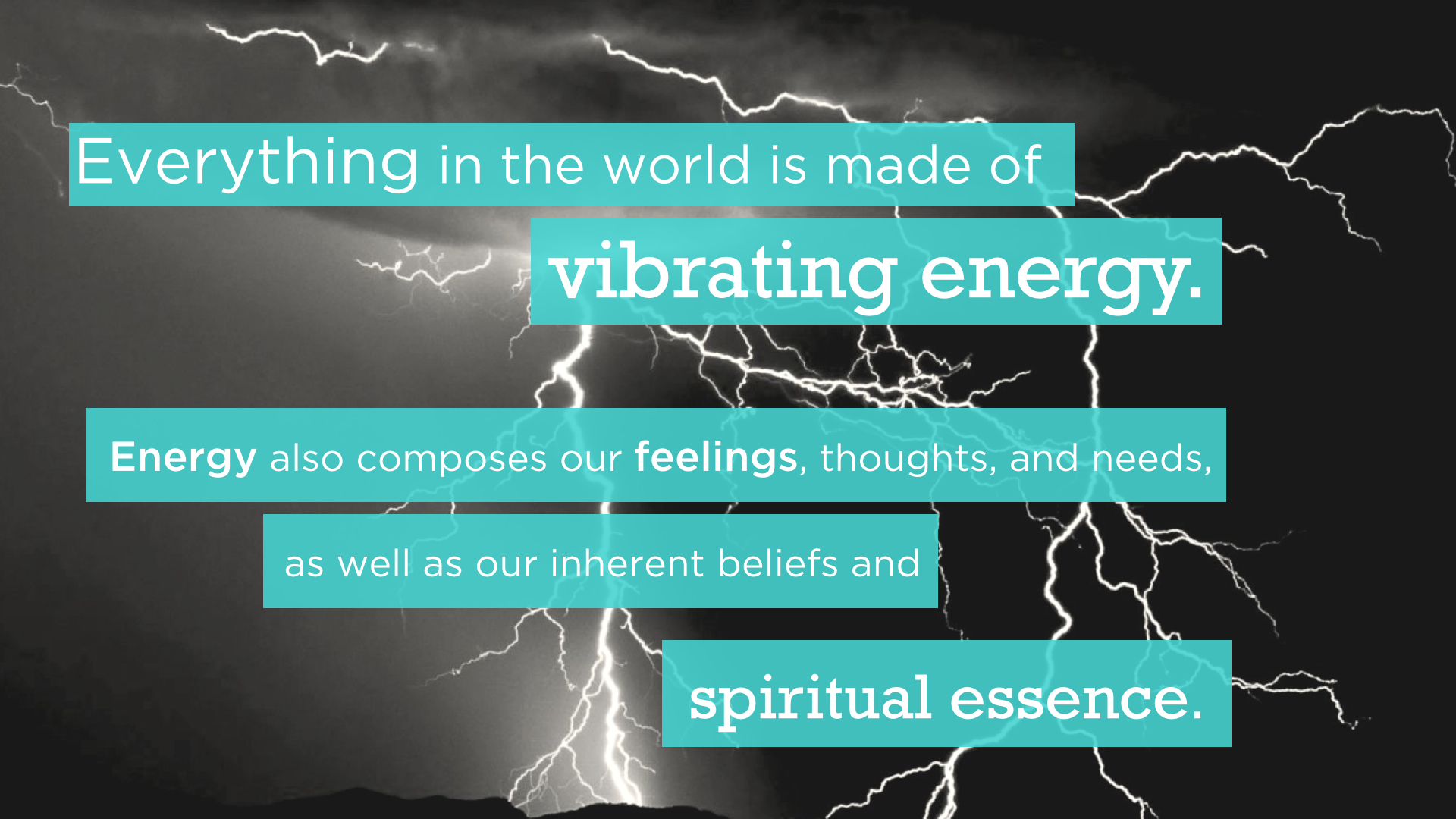 Everything in the world is made of vibrating energy.

Energy also composes our feelings, thoughts, and needs, as well as our inherent beliefs and spiritual essence.